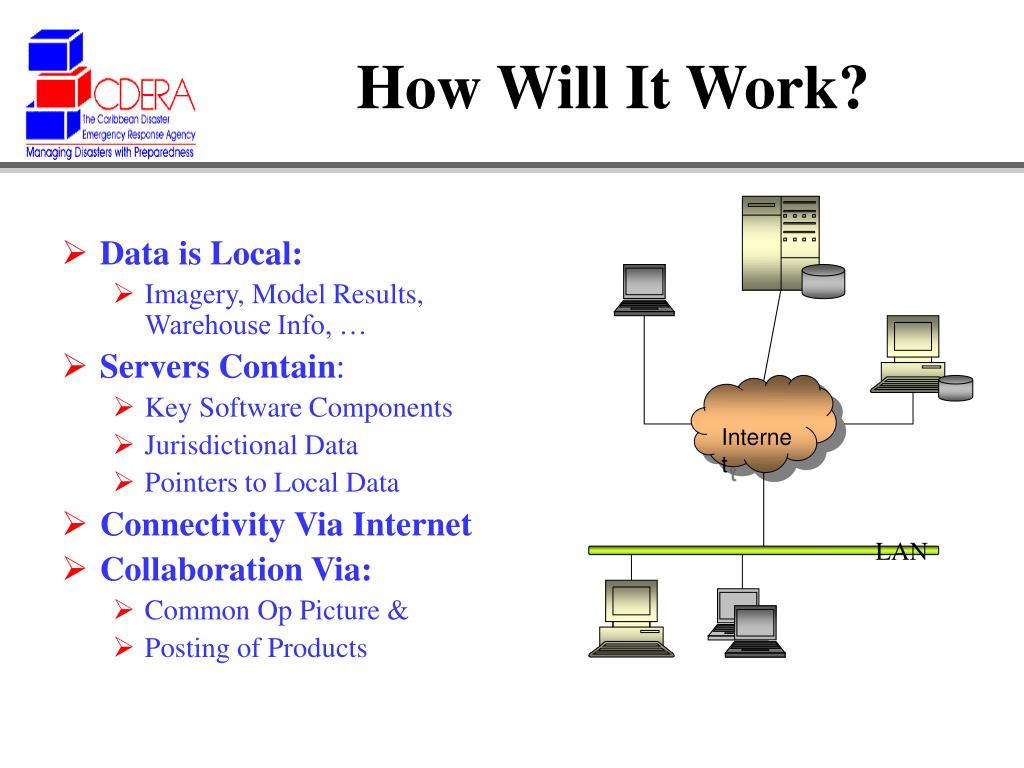 CDERA
The Caribbean Disaster Emergency Response Agency
Managing Disasters with Preparedness

How Will It Work?

➢ Data is Local:
➢ Imagery, Model Results, Warehouse Info, …
➢ Servers Contain:
➢ Key Software Components
➢ Jurisdictional Data
➢ Pointers to Local Data
➢ Connectivity Via Internet
➢ Collaboration Via:
➢ Common Op Picture &
➢ Posting of Products

Interne t

LAN